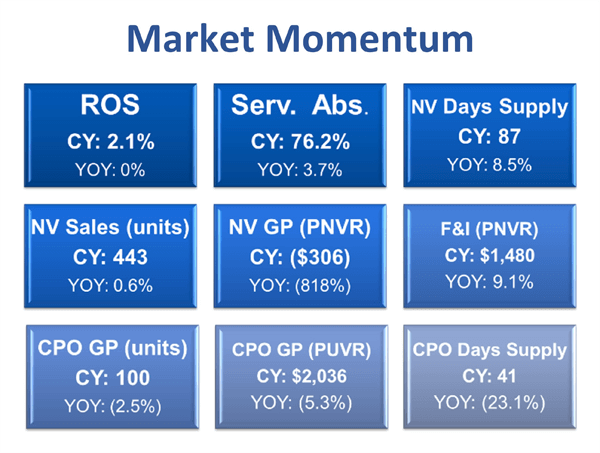 Market Momentum

ROS
CY: 2.1%
YOY: 0%

Serv. Abs.
CY: 76.2%
YOY: 3.7%

NV Days Supply
CY: 87
YOY: 8.5%

NV Sales (units)
CY: 443
YOY: 0.6%

NV GP (PNVR)
CY: ($306)
YOY: (818%)

F&I (PNVR)
CY: $1,480
YOY: 9.1%

CPO GP (units)
CY: 100
YOY: (2.5%)

CPO GP (PUVR)
CY: $2,036
YOY: (5.3%)

CPO Days Supply
CY: 41
YOY: (23.1%)